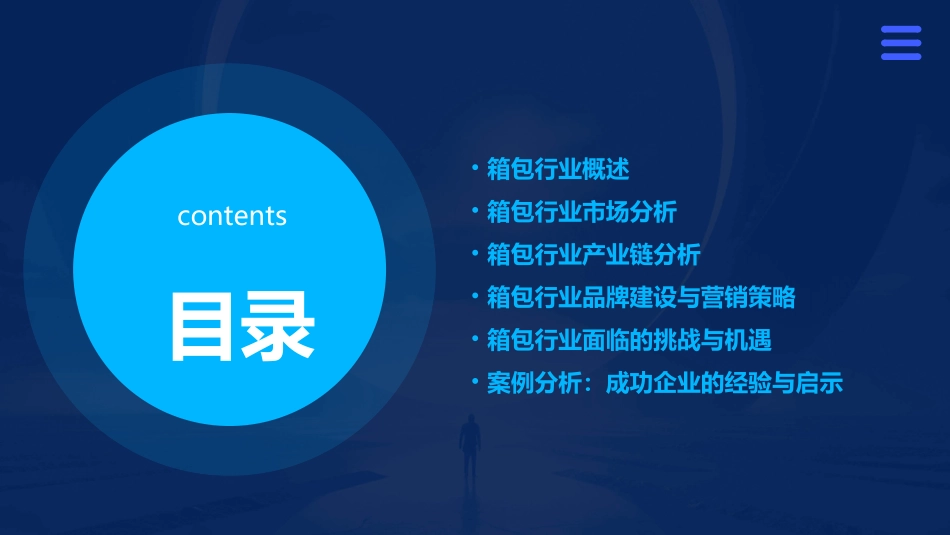 contents

目录

• 箱包行业概述
• 箱包行业市场分析
• 箱包行业产业链分析
• 箱包行业品牌建设与营销策略
• 箱包行业面临的挑战与机遇
• 案例分析：成功企业的经验与启示